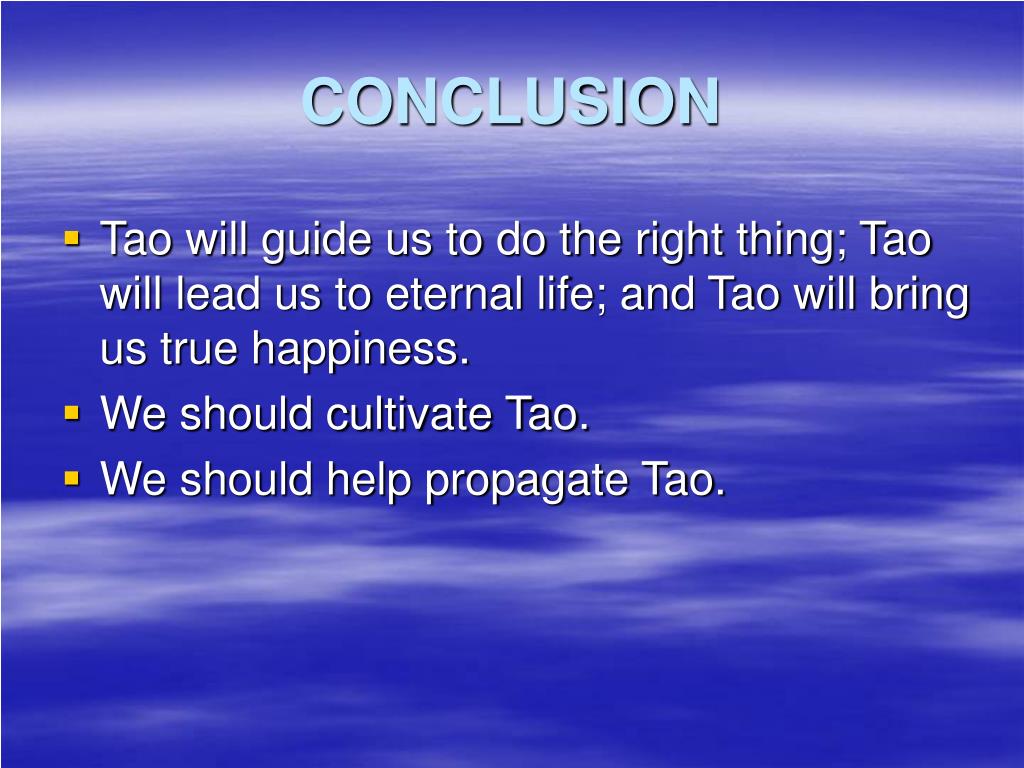 CONCLUSION

- Tao will guide us to do the right thing; Tao will lead us to eternal life; and Tao will bring us true happiness.
- We should cultivate Tao.
- We should help propagate Tao.